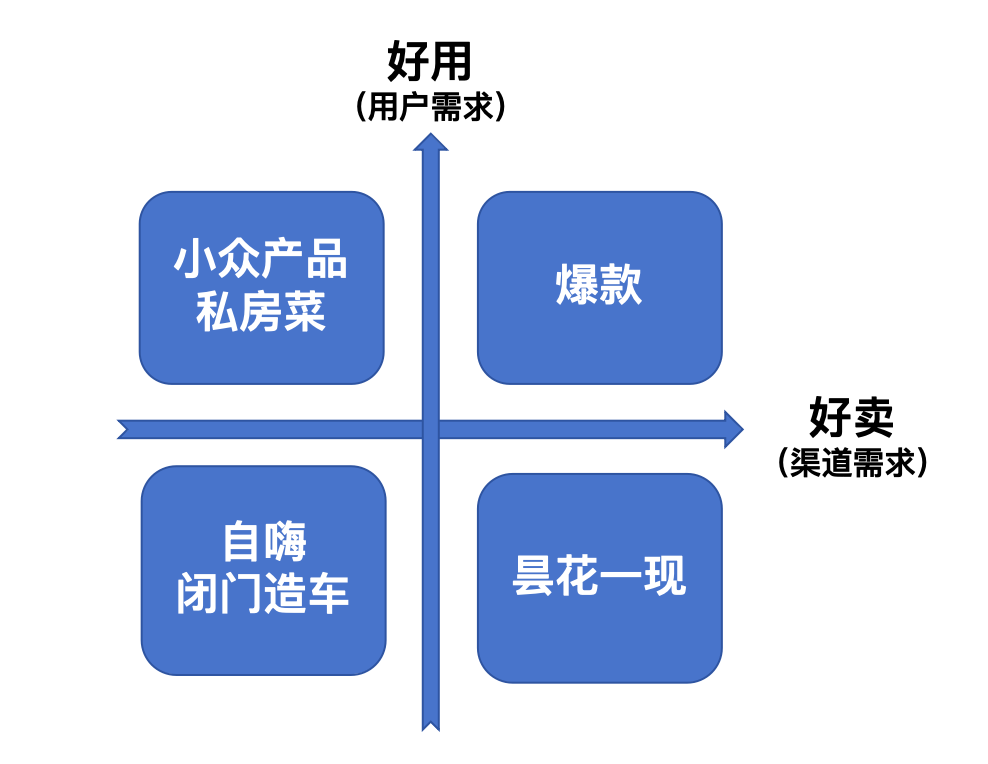 好用
（用户需求）

小众产品
私房菜

爆款

好卖
（渠道需求）

自嗨
闭门造车

昙花一现